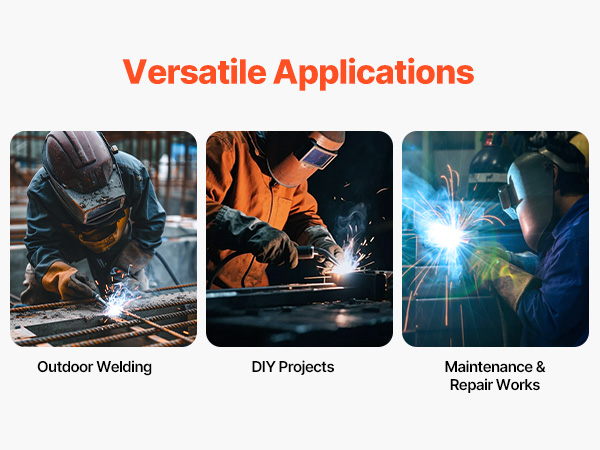 Versatile Applications

Outdoor Welding

DIY Projects

Maintenance & Repair Works